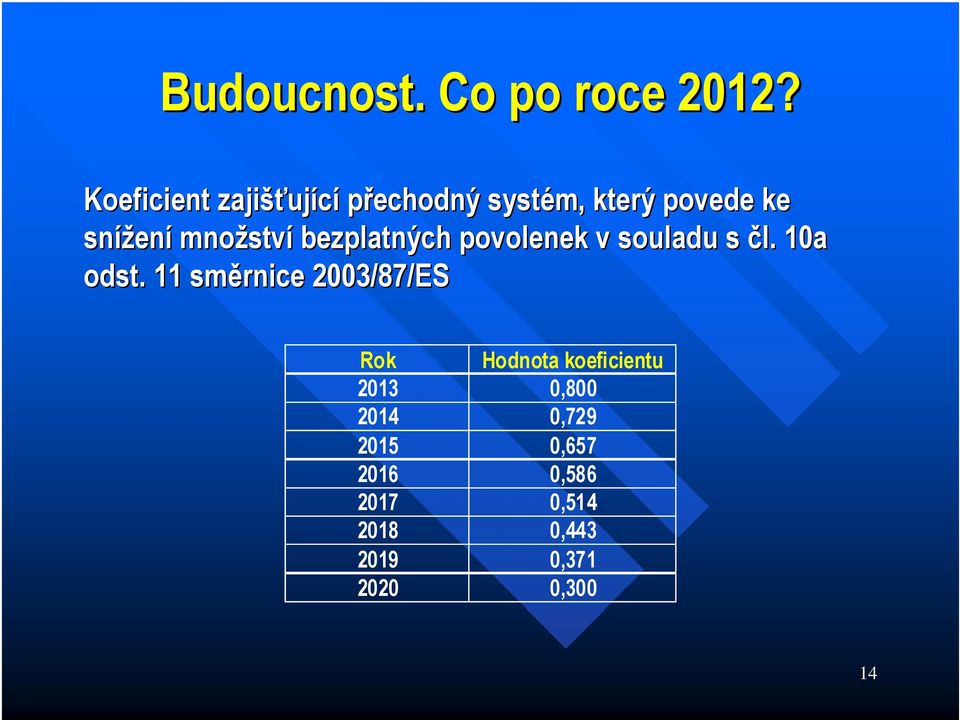 Budoucnost. Co po roce 2012?

Koeficient zajišťující přechodný systém, který povede ke snížení množství bezplatných povolenek v souladu s čl. 10a odst. 11 směrnice 2003/87/ES

| Rok | Hodnota koeficientu |
|---|---|
| 2013 | 0,800 |
| 2014 | 0,729 |
| 2015 | 0,657 |
| 2016 | 0,586 |
| 2017 | 0,514 |
| 2018 | 0,443 |
| 2019 | 0,371 |
| 2020 | 0,300 |

14